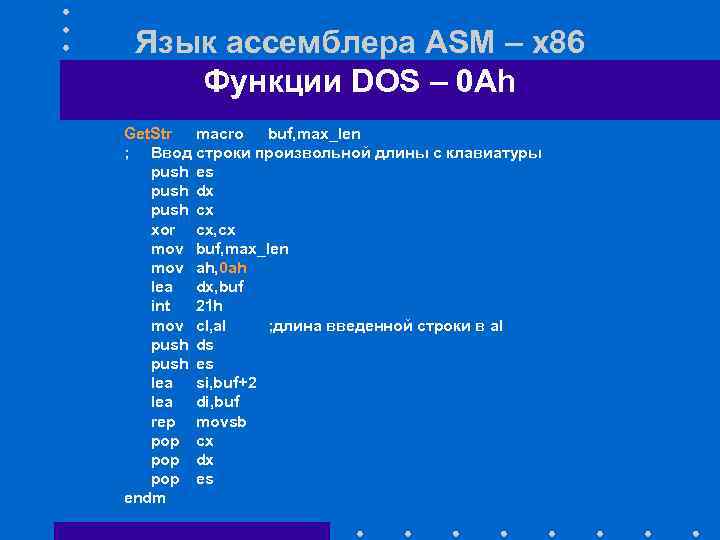 Язык ассемблера ASM – x86
Функции DOS – 0Ah

GetStr macro buf,max_len
; Ввод строки произвольной длины с клавиатуры
push es
push dx
push cx
xor cx,cx
mov buf,max_len
mov ah,0ah
lea dx,buf
int 21h
mov cl,al ;длина введенной строки в al
push ds
push es
lea si,buf+2
lea di,buf
rep movsb
pop cx
pop dx
pop es
endm